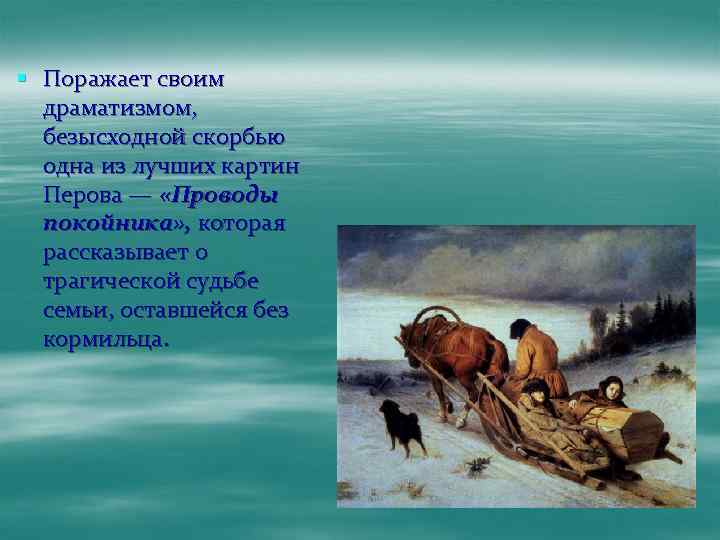 Поражает своим драматизмом, безысходной скорбью одна из лучших картин Перова — «Проводы покойника», которая рассказывает о трагической судьбе семьи, оставшейся без кормильца.